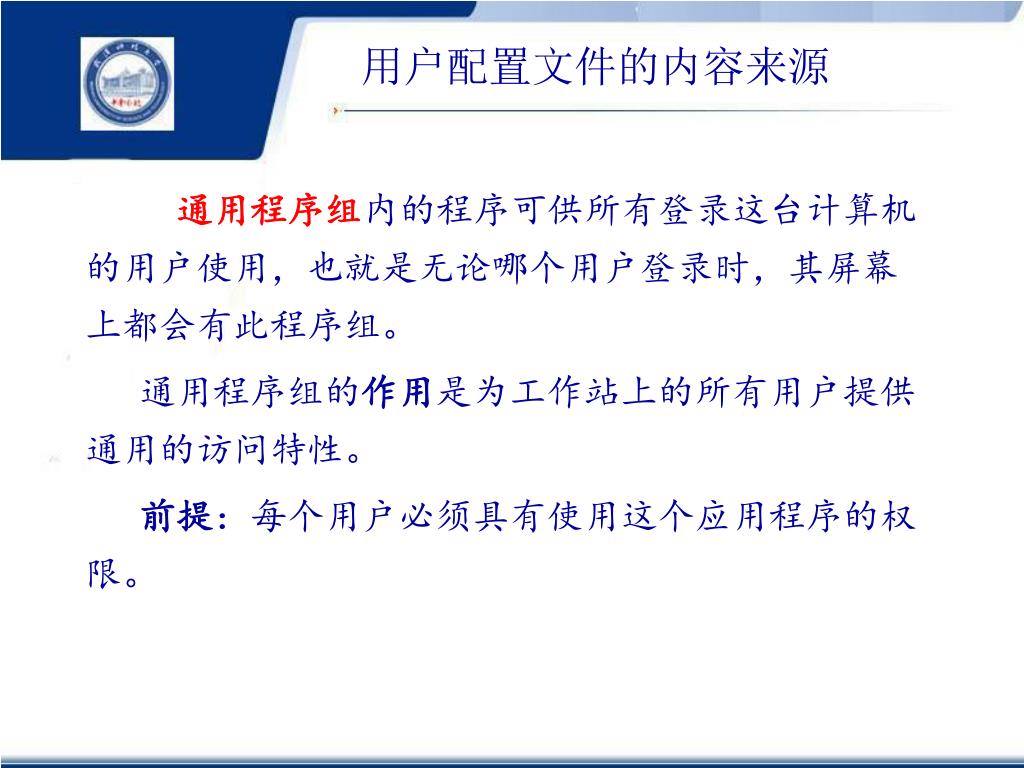 用户配置文件的内容来源

通用程序组内的程序可供所有登录这台计算机的用户使用，也就是无论哪个用户登录时，其屏幕上都会有此程序组。

通用程序组的作用是为工作站上的所有用户提供通用的访问特性。

前提：每个用户必须具有使用这个应用程序的权限。